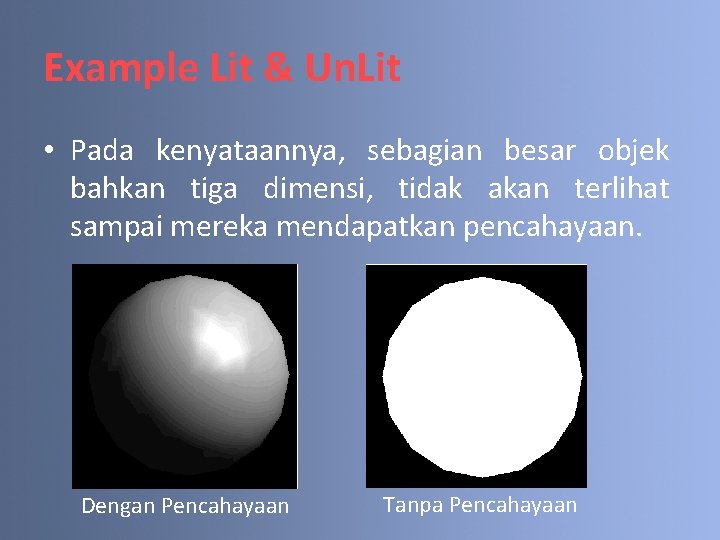 Example Lit & UnLit

• Pada kenyataannya, sebagian besar objek bahkan tiga dimensi, tidak akan terlihat sampai mereka mendapatkan pencahayaan.

Dengan Pencahayaan

Tanpa Pencahayaan